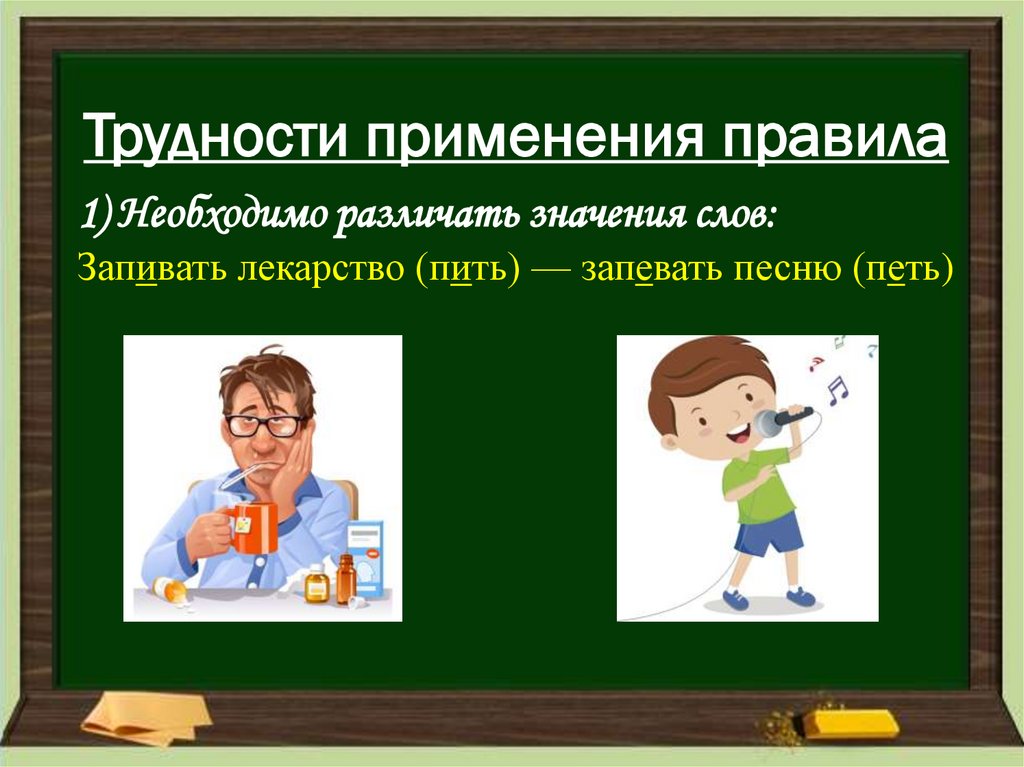 Трудности применения правила

1) Необходимо различать значения слов:

Запивать лекарство (пить) — запевать песню (петь)